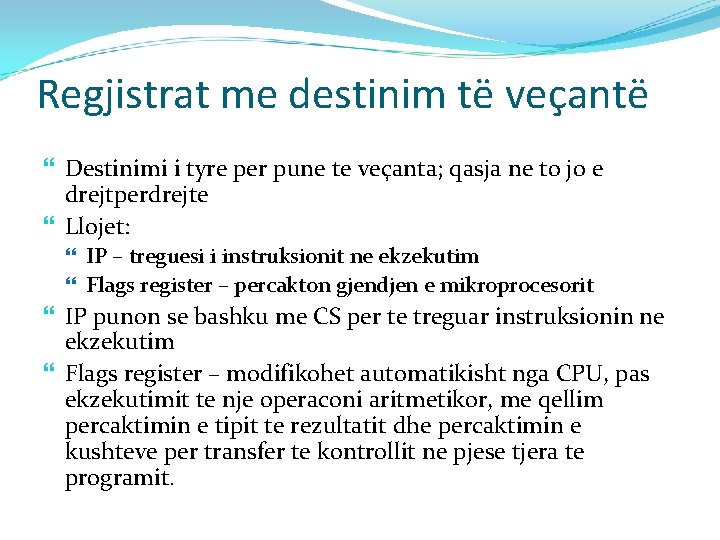 Regjistrat me destinim të veçantë

Destinimi i tyre per pune te veçanta; qasja ne to jo e drejtperdrejte

Llojet:

IP – treguesi i instruksionit ne ekzekutim

Flags register – percakton gjendjen e mikroprocesorit

IP punon se bashku me CS per te treguar instruksionin ne ekzekutim

Flags register – modifikohet automatikisht nga CPU, pas ekzekutimit te nje operaconi aritmetikor, me qellim percaktimin e tipit te rezultatit dhe percaktimin e kushteve per transfer te kontrollit ne pjese tjera te programit.